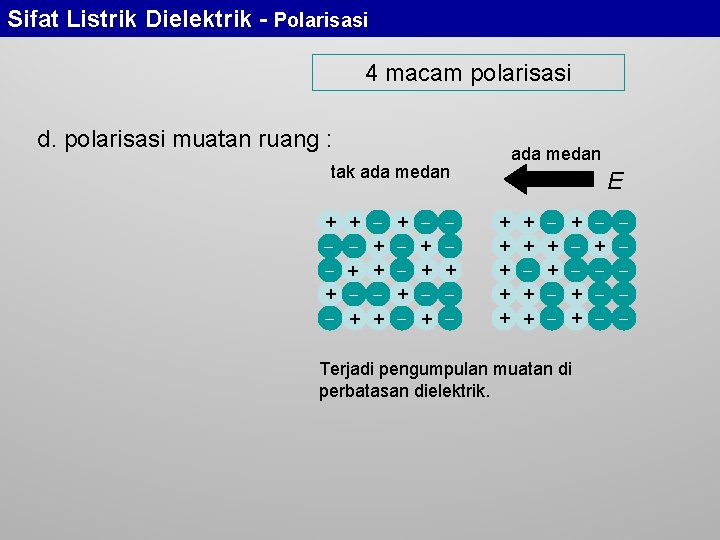 Sifat Listrik Dielektrik - Polarisasi

4 macam polarisasi

d. polarisasi muatan ruang :

tak ada medan

ada medan

$E$

+ + − + − −
− − + − + −
− + + − + +
+ − − + − −
− + + − + −

+ + − + − −
+ + + − + −
+ − + − − −
+ + − + − −
+ + − + − −

Terjadi pengumpulan muatan di perbatasan dielektrik.